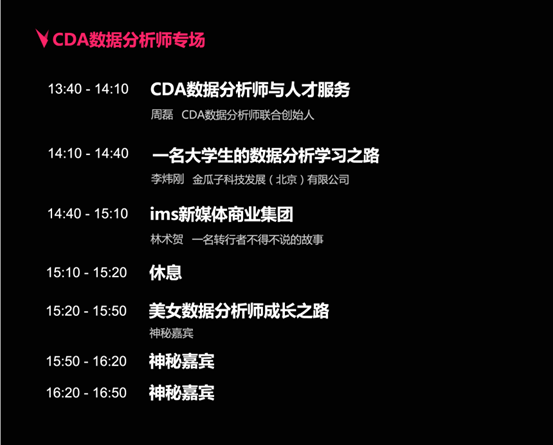 CDA数据分析师专场

13:40 - 14:10
CDA数据分析师与人才服务
周磊 CDA数据分析师联合创始人

14:10 - 14:40
一名大学生的数据分析学习之路
李炜刚 金瓜子科技发展（北京）有限公司

14:40 - 15:10
ims新媒体商业集团
林术贺 一名转行者不得不说的故事

15:10 - 15:20
休息

15:20 - 15:50
美女数据分析师成长之路
神秘嘉宾

15:50 - 16:20
神秘嘉宾

16:20 - 16:50
神秘嘉宾